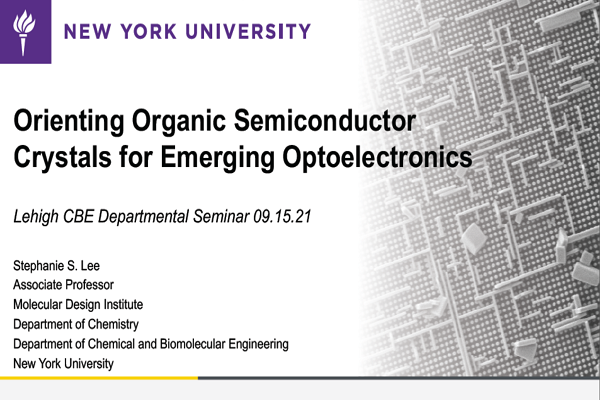 NEW YORK UNIVERSITY

Orienting Organic Semiconductor Crystals for Emerging Optoelectronics

Lehigh CBE Departmental Seminar 09.15.21

Stephanie S. Lee
Associate Professor
Molecular Design Institute
Department of Chemistry
Department of Chemical and Biomolecular Engineering
New York University